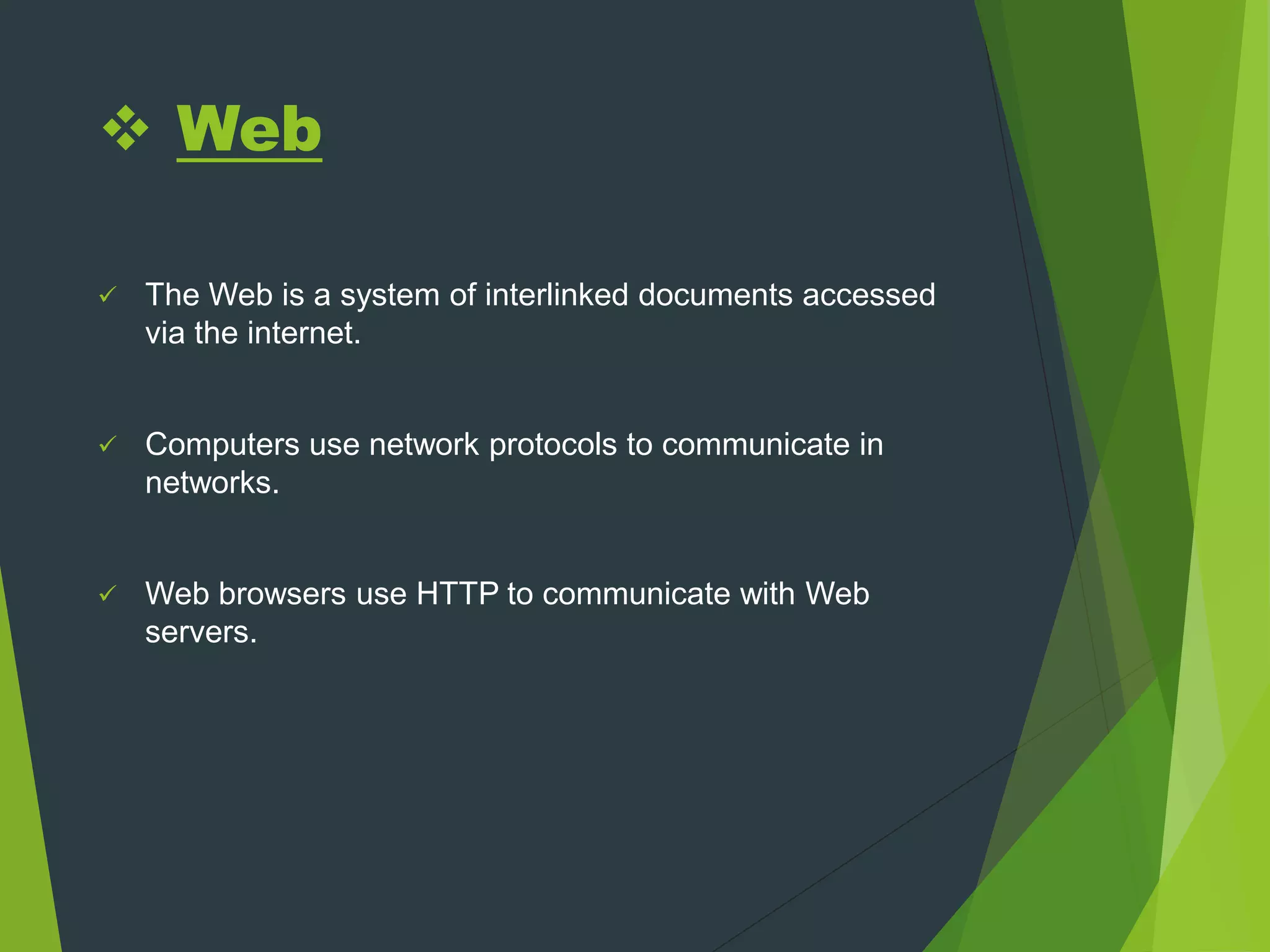 ❖ Web

✓ The Web is a system of interlinked documents accessed via the internet.

✓ Computers use network protocols to communicate in networks.

✓ Web browsers use HTTP to communicate with Web servers.